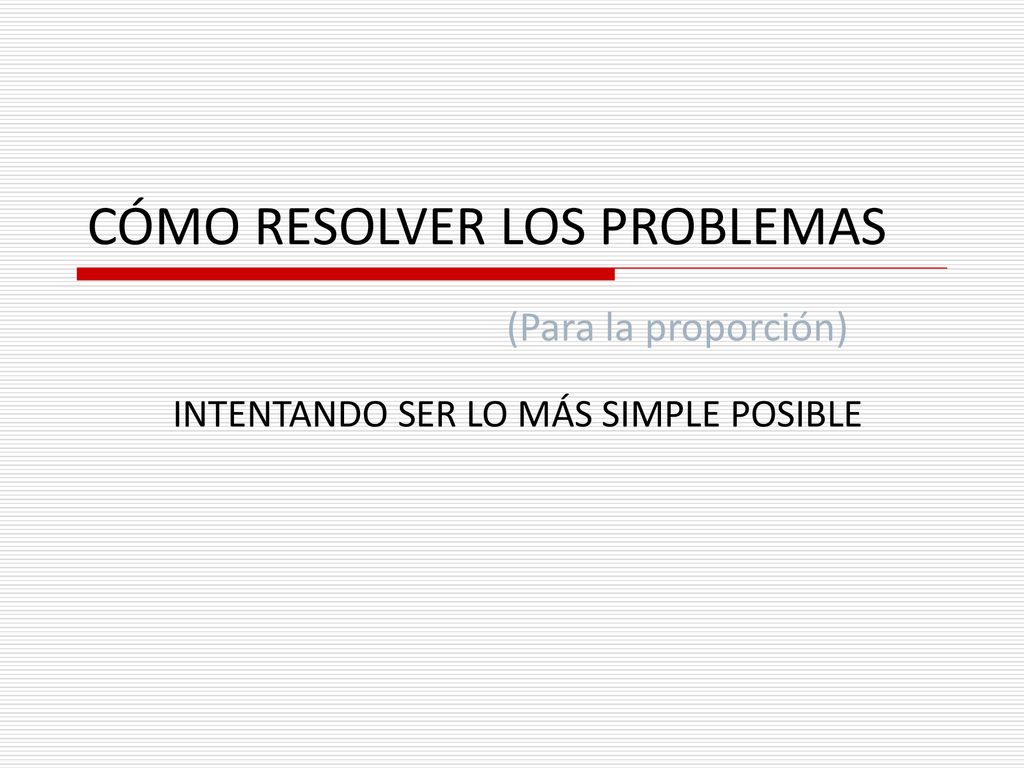 CÓMO RESOLVER LOS PROBLEMAS

(Para la proporción)

INTENTANDO SER LO MÁS SIMPLE POSIBLE